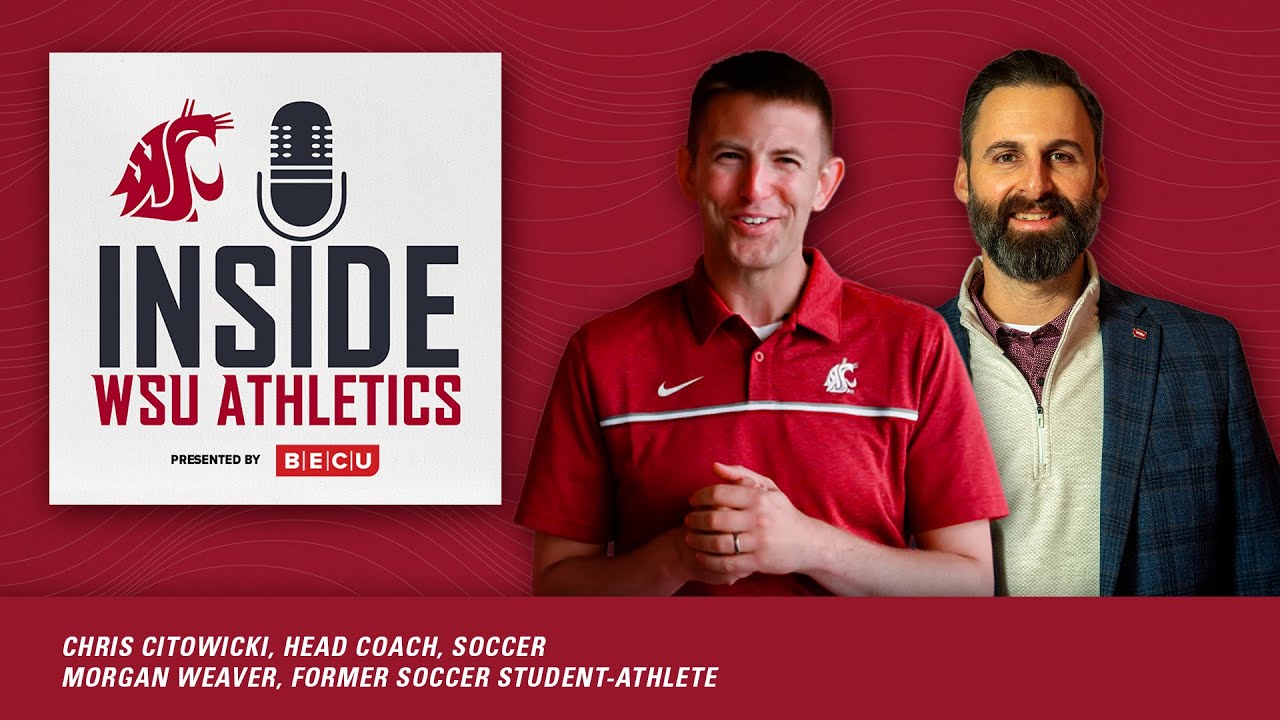 INSIDE
WSU ATHLETICS
PRESENTED BY BECU

CHRIS CITOWICKI, HEAD COACH, SOCCER
MORGAN WEAVER, FORMER SOCCER STUDENT-ATHLETE